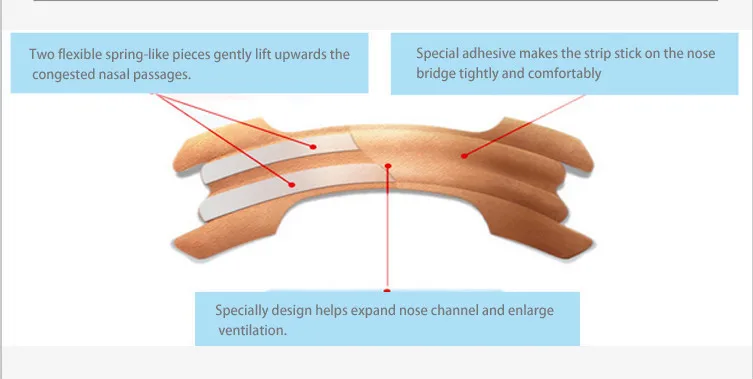 Two flexible spring-like pieces gently lift upwards the congested nasal passages.

Special adhesive makes the strip stick on the nose bridge tightly and comfortably

Specially design helps expand nose channel and enlarge ventilation.